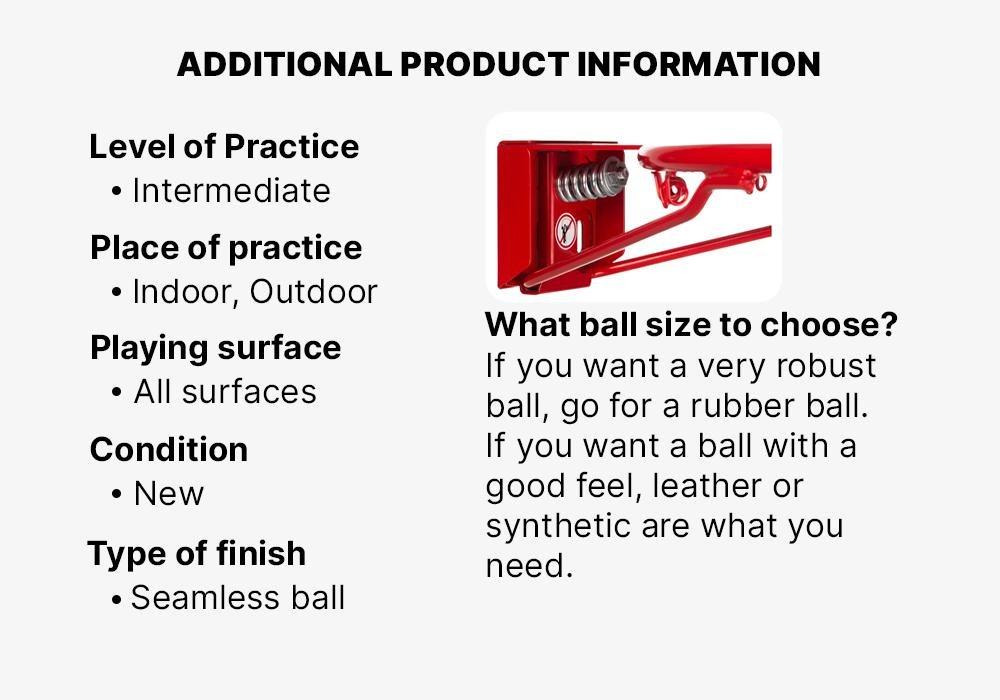 ADDITIONAL PRODUCT INFORMATION

Level of Practice
• Intermediate

Place of practice
• Indoor, Outdoor

Playing surface
• All surfaces

Condition
• New

Type of finish
• Seamless ball

What ball size to choose?
If you want a very robust ball, go for a rubber ball. If you want a ball with a good feel, leather or synthetic are what you need.